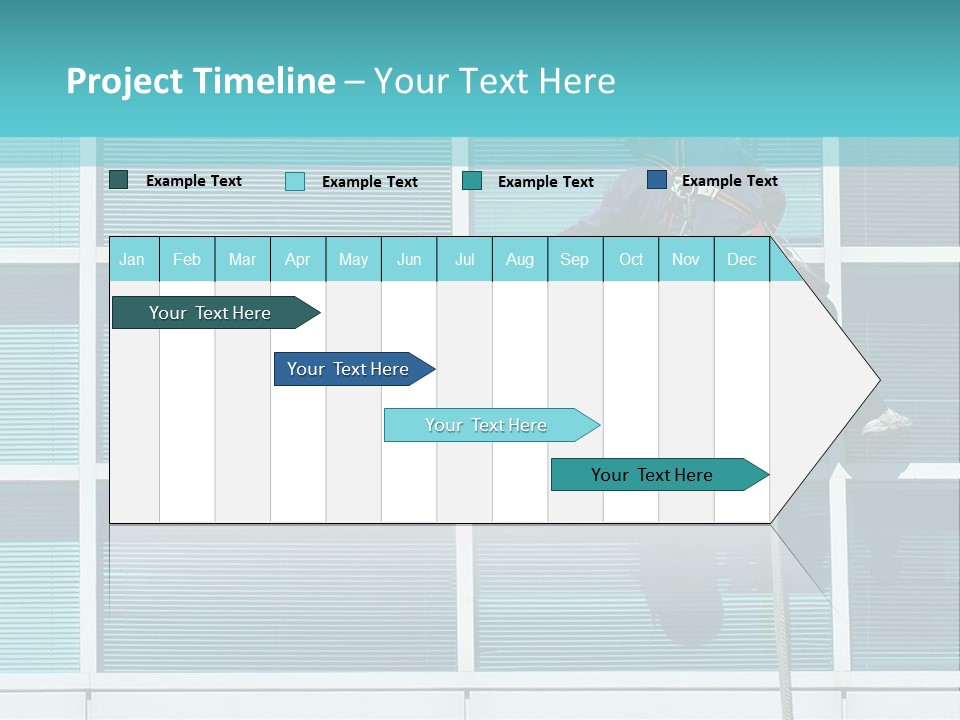 Project Timeline – Your Text Here

Example Text Example Text Example Text Example Text

| Jan | Feb | Mar | Apr | May | Jun | Jul | Aug | Sep | Oct | Nov | Dec |
|---|---|---|---|---|---|---|---|---|---|---|---|

Your Text Here

Your Text Here

Your Text Here

Your Text Here